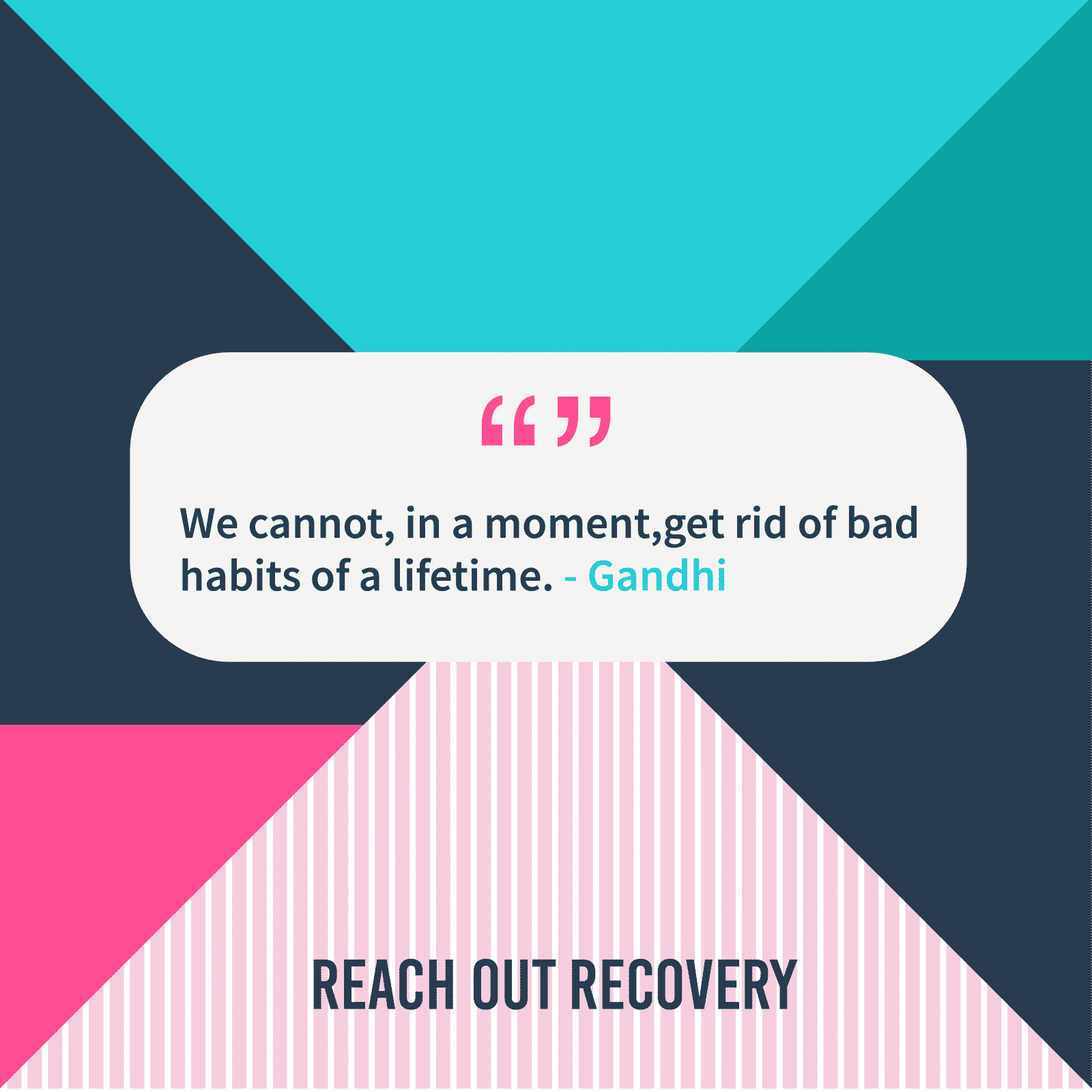 “ ”

We cannot, in a moment,get rid of bad habits of a lifetime. - Gandhi

REACH OUT RECOVERY